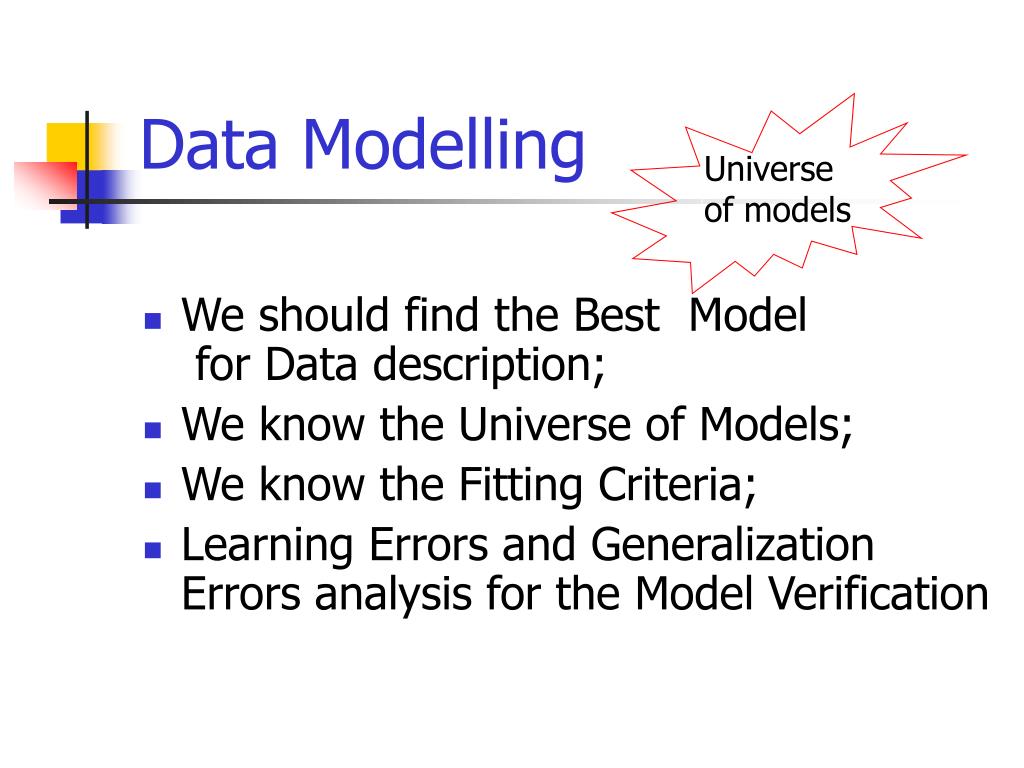 Data Modelling

Universe of models

- We should find the Best Model for Data description;
- We know the Universe of Models;
- We know the Fitting Criteria;
- Learning Errors and Generalization Errors analysis for the Model Verification